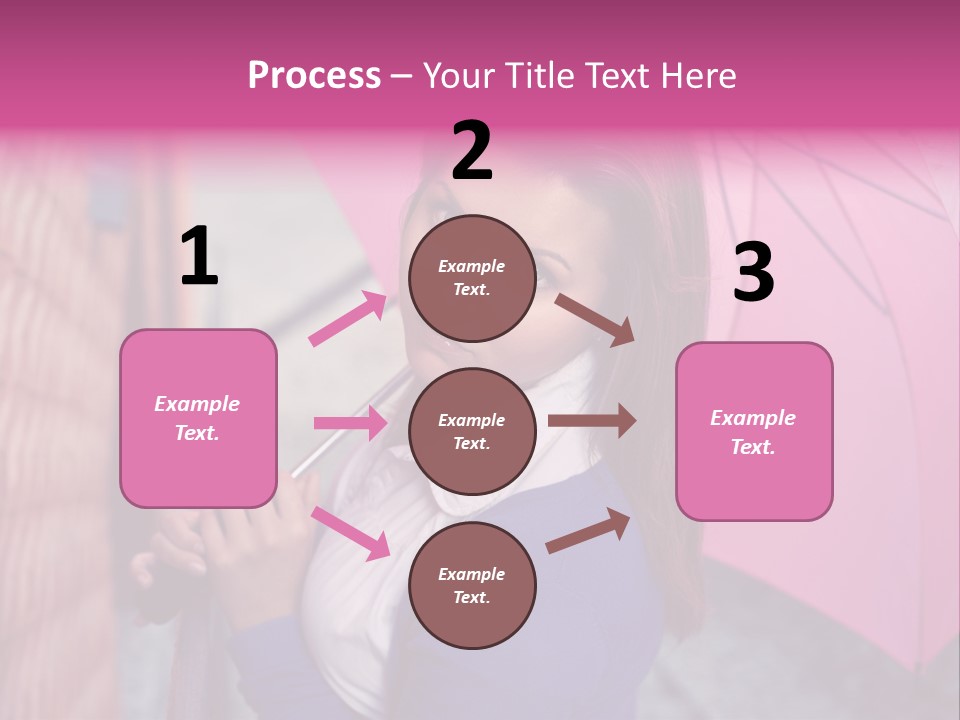 Process – Your Title Text Here

1

Example Text.

2

Example Text.

Example Text.

Example Text.

3

Example Text.